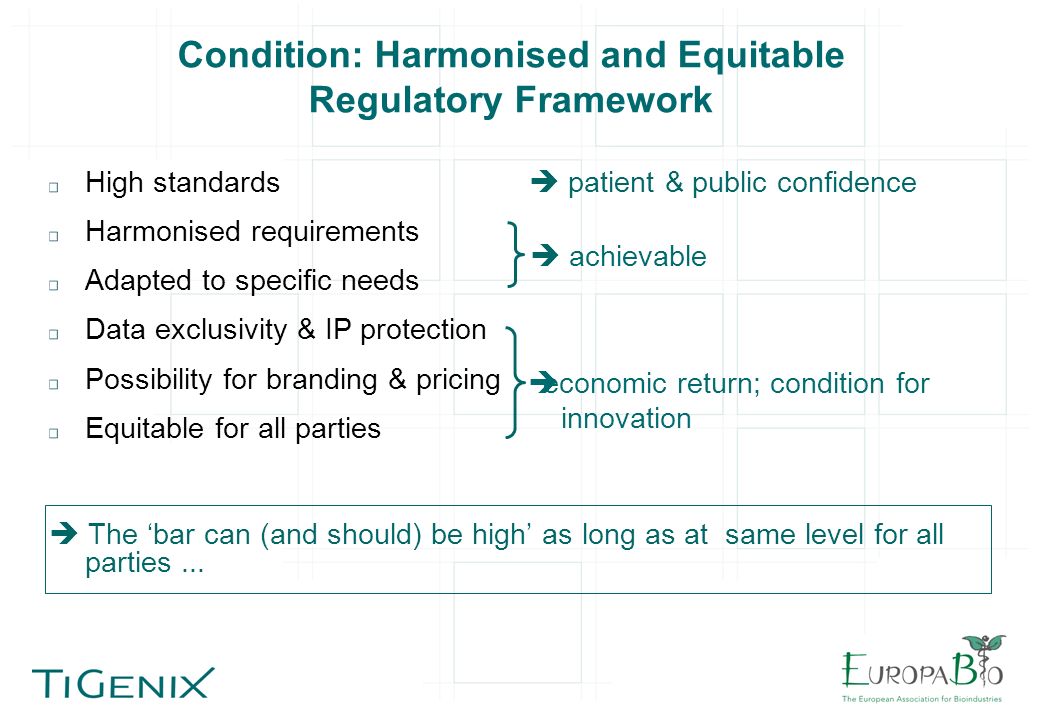 Condition: Harmonised and Equitable Regulatory Framework

High standards
Harmonised requirements
Adapted to specific needs
Data exclusivity & IP protection
Possibility for branding & pricing
Equitable for all parties

➔ patient & public confidence

➔ achievable

➔ economic return; condition for innovation

➔ The ‘bar can (and should) be high’ as long as at same level for all parties ...

TiGenix

EuropaBio
The European Association for Bioindustries